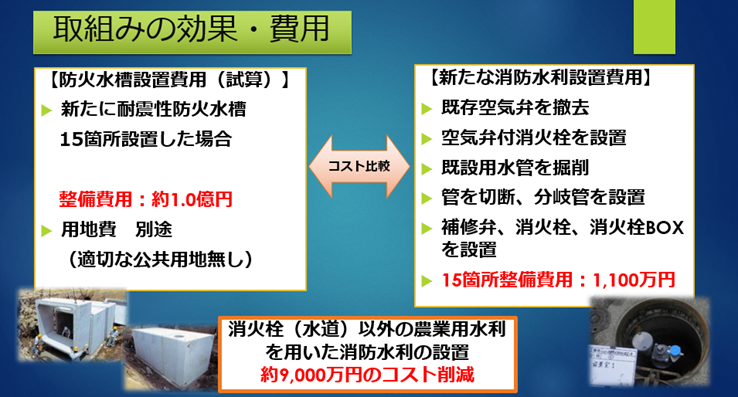 取組みの効果・費用

【防火水槽設置費用（試算）】

新たに耐震性防火水槽 15箇所設置した場合

整備費用：約1.0億円

用地費　別途
（適切な公共用地無し）

コスト比較

【新たな消防水利設置費用】

既存空気弁を撤去

空気弁付消火栓を設置

既設用水管を掘削

管を切断、分岐管を設置

補修弁、消火栓、消火栓BOXを設置

15箇所整備費用：1,100万円

消火栓（水道）以外の農業用水利を用いた消防水利の設置
約9,000万円のコスト削減